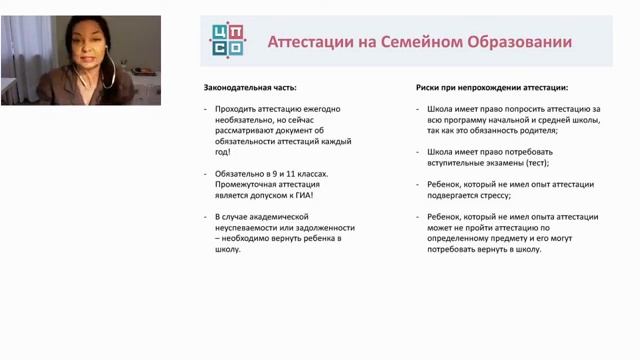 ЦП
СО

Аттестации на Семейном Образовании

Законодательная часть:

- Проходить аттестацию ежегодно необязательно, но сейчас рассматривают документ об обязательности аттестаций каждый год!

- Обязательно в 9 и 11 классах. Промежуточная аттестация является допуском к ГИА!

- В случае академической неуспеваемости или задолженности – необходимо вернуть ребенка в школу.

Риски при непрохождении аттестации:

- Школа имеет право попросить аттестацию за всю программу начальной и средней школы, так как это обязанность родителя;

- Школа имеет право потребовать вступительные экзамены (тест);

- Ребенок, который не имел опыт аттестации подвергается стрессу;

- Ребенок, который не имел опыта аттестации может не пройти аттестацию по определенному предмету и его могут потребовать вернуть в школу.